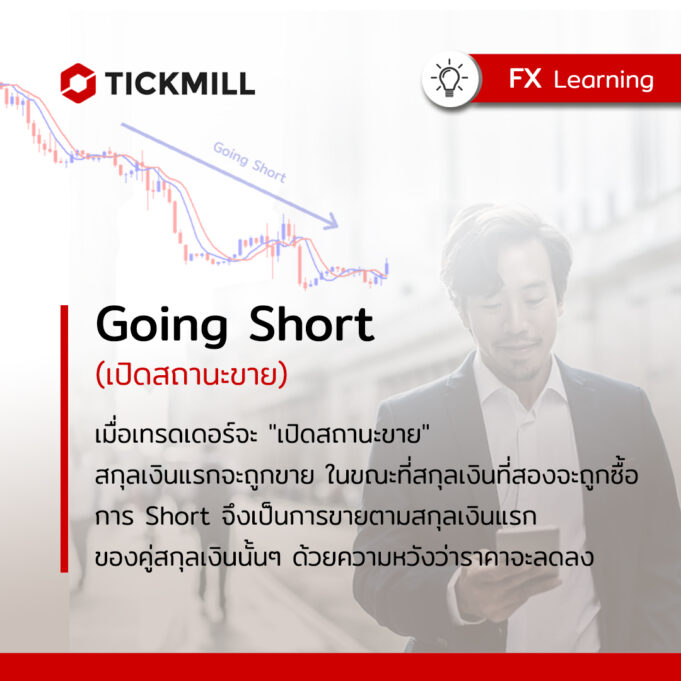 TICKMILL

FX Learning

Going Short

Going Short
(เปิดสถานะขาย)

เมื่อเทรดเดอร์จะ "เปิดสถานะขาย" สกุลเงินแรกจะถูกขาย ในขณะที่สกุลเงินที่สองจะถูกซื้อ การ Short จึงเป็นการขายตามสกุลเงินแรก ของคู่สกุลเงินนั้นๆ ด้วยความหวังว่าราคาจะลดลง